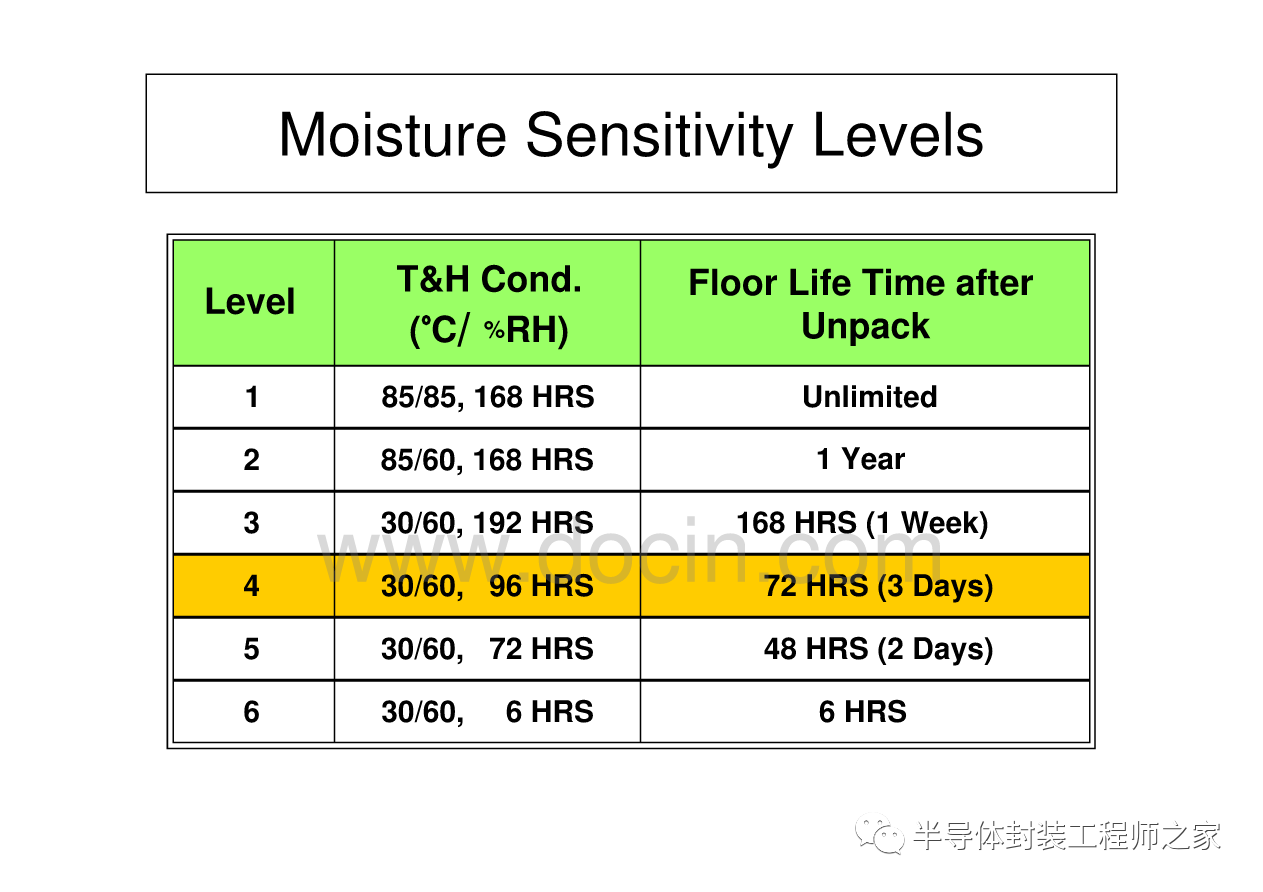 Moisture Sensitivity Levels

| Level | T&H Cond. (℃/ %RH) | Floor Life Time after Unpack |
|---|---|---|
| 1 | 85/85, 168 HRS | Unlimited |
| 2 | 85/60, 168 HRS | 1 Year |
| 3 | 30/60, 192 HRS | 168 HRS (1 Week) |
| 4 | 30/60, 96 HRS | 72 HRS (3 Days) |
| 5 | 30/60, 72 HRS | 48 HRS (2 Days) |
| 6 | 30/60, 6 HRS | 6 HRS |

www.docin.com

半导体封装工程师之家